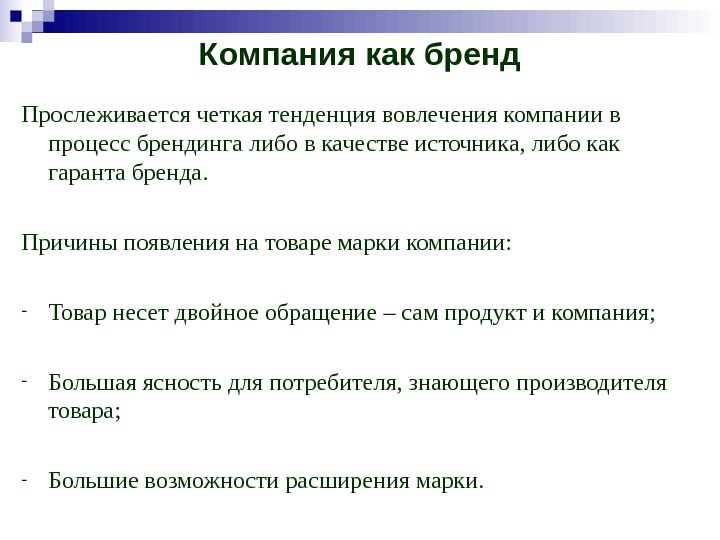 Компания как бренд

Прослеживается четкая тенденция вовлечения компании в процесс брендинга либо в качестве источника, либо как гаранта бренда.

Причины появления на товаре марки компании:

- Товар несет двойное обращение – сам продукт и компания;

- Большая ясность для потребителя, знающего производителя товара;

- Большие возможности расширения марки.